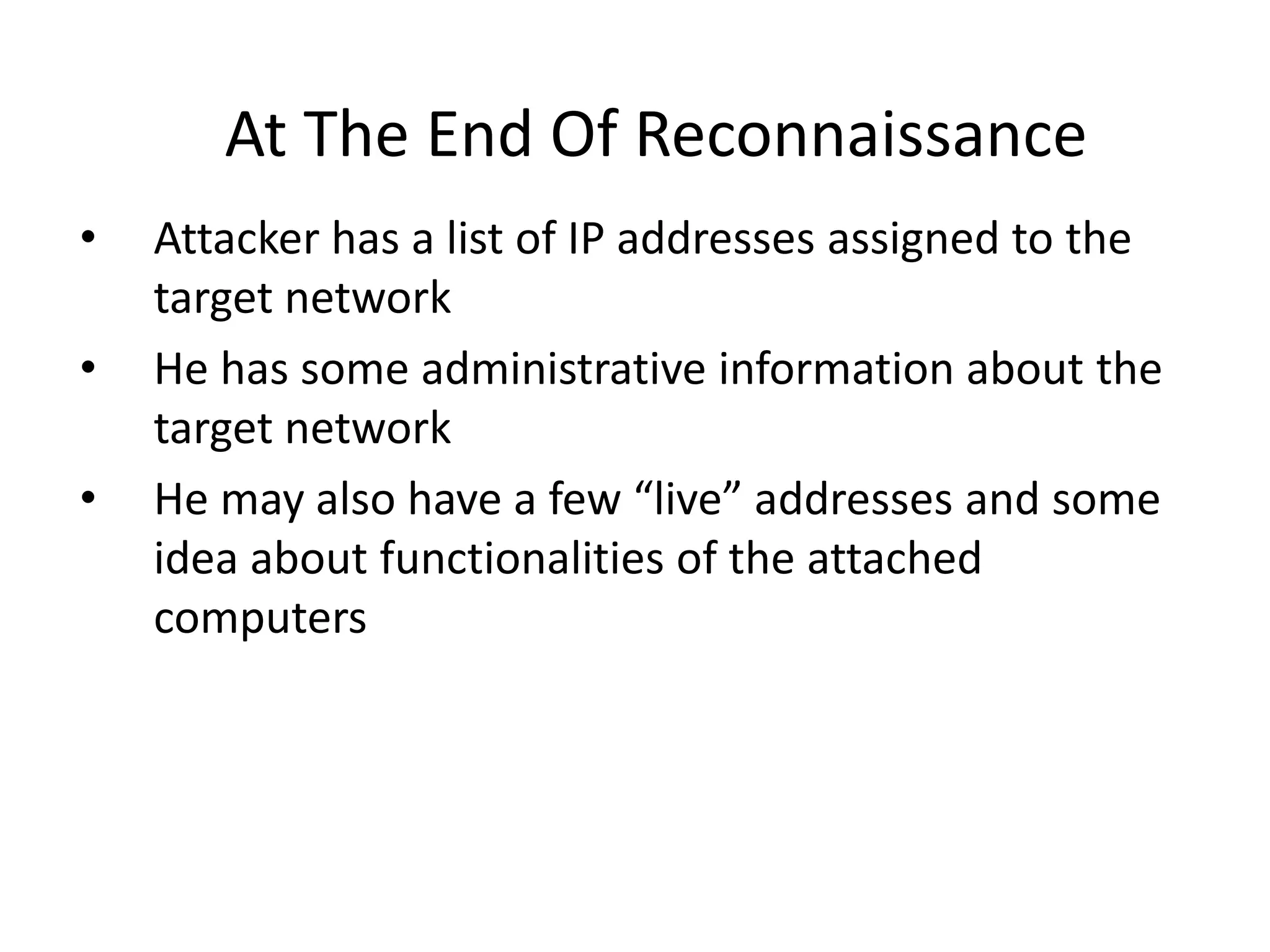 At The End Of Reconnaissance

• Attacker has a list of IP addresses assigned to the target network

• He has some administrative information about the target network

• He may also have a few “live” addresses and some idea about functionalities of the attached computers